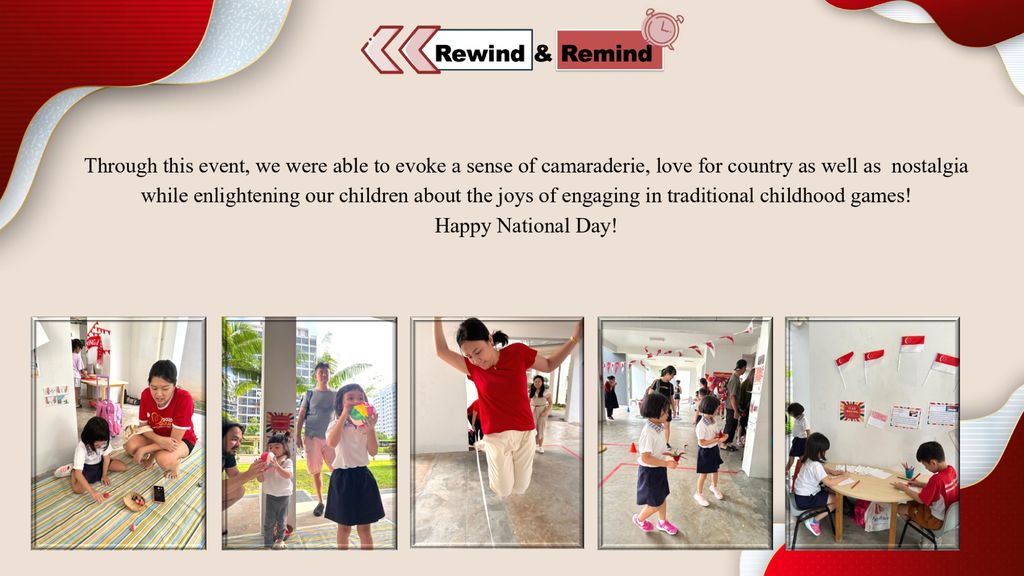 Rewind & Remind

Through this event, we were able to evoke a sense of camaraderie, love for country as well as nostalgia while enlightening our children about the joys of engaging in traditional childhood games!
Happy National Day!